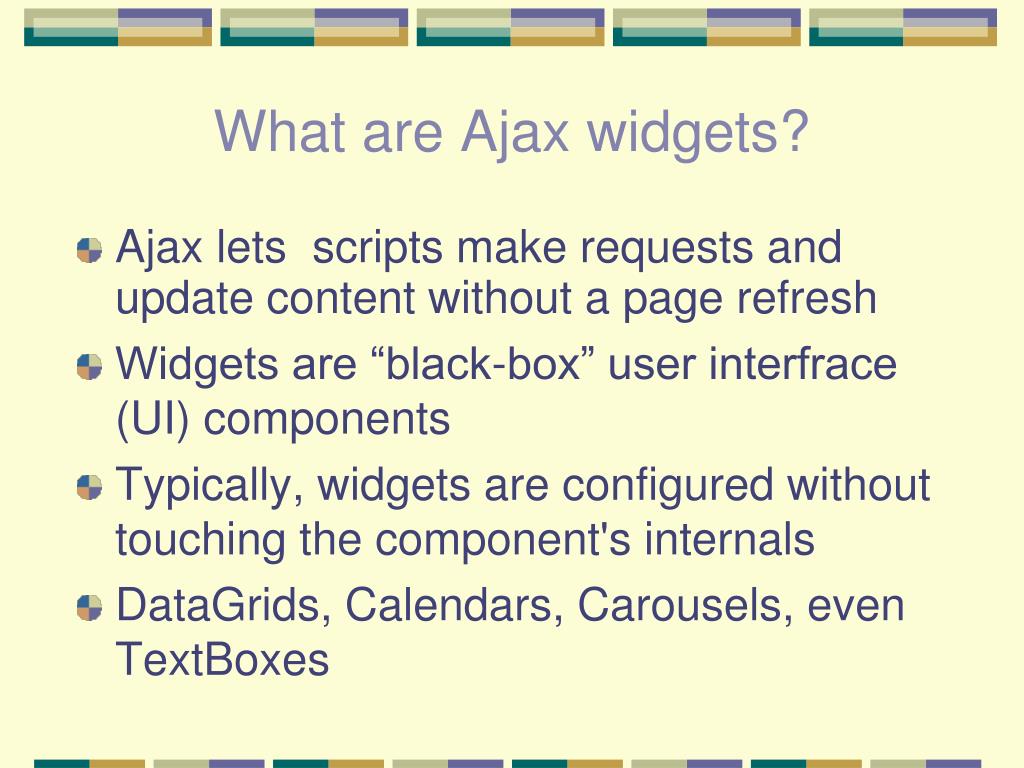 What are Ajax widgets?

Ajax lets  scripts make requests and update content without a page refresh

Widgets are “black-box” user interfrace (UI) components

Typically, widgets are configured without touching the component's internals

DataGrids, Calendars, Carousels, even TextBoxes